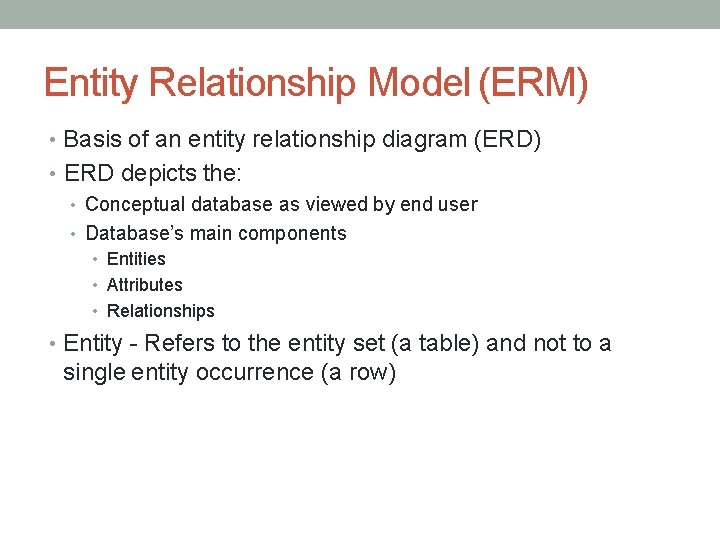 Entity Relationship Model (ERM)

• Basis of an entity relationship diagram (ERD)
• ERD depicts the:
  • Conceptual database as viewed by end user
  • Database's main components
    • Entities
    • Attributes
    • Relationships
• Entity - Refers to the entity set (a table) and not to a single entity occurrence (a row)